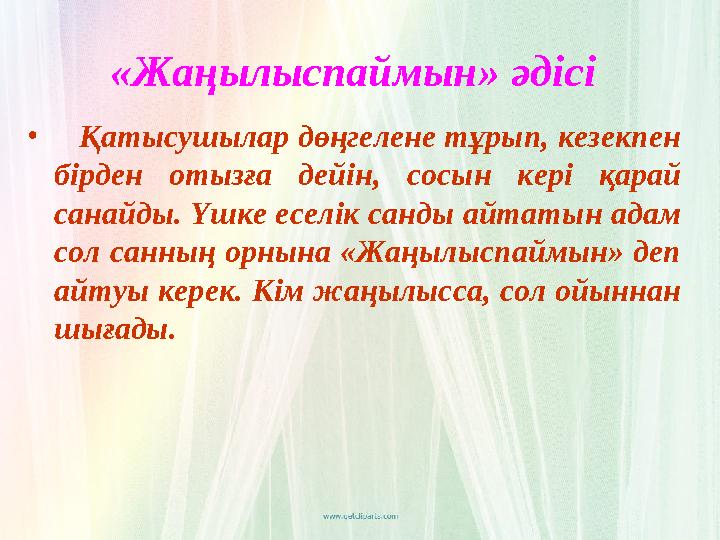 «Жаңылыспаймын» әдісі

• Қатысушылар дөңгелене тұрып, кезекпен бірден отызға дейін, сосын кері қарай санайды. Үшке еселік санды айтатын адам сол санның орнына «Жаңылыспаймын» деп айтуы керек. Кім жаңылысса, сол ойыннан шығады.

www.celdiparts.com